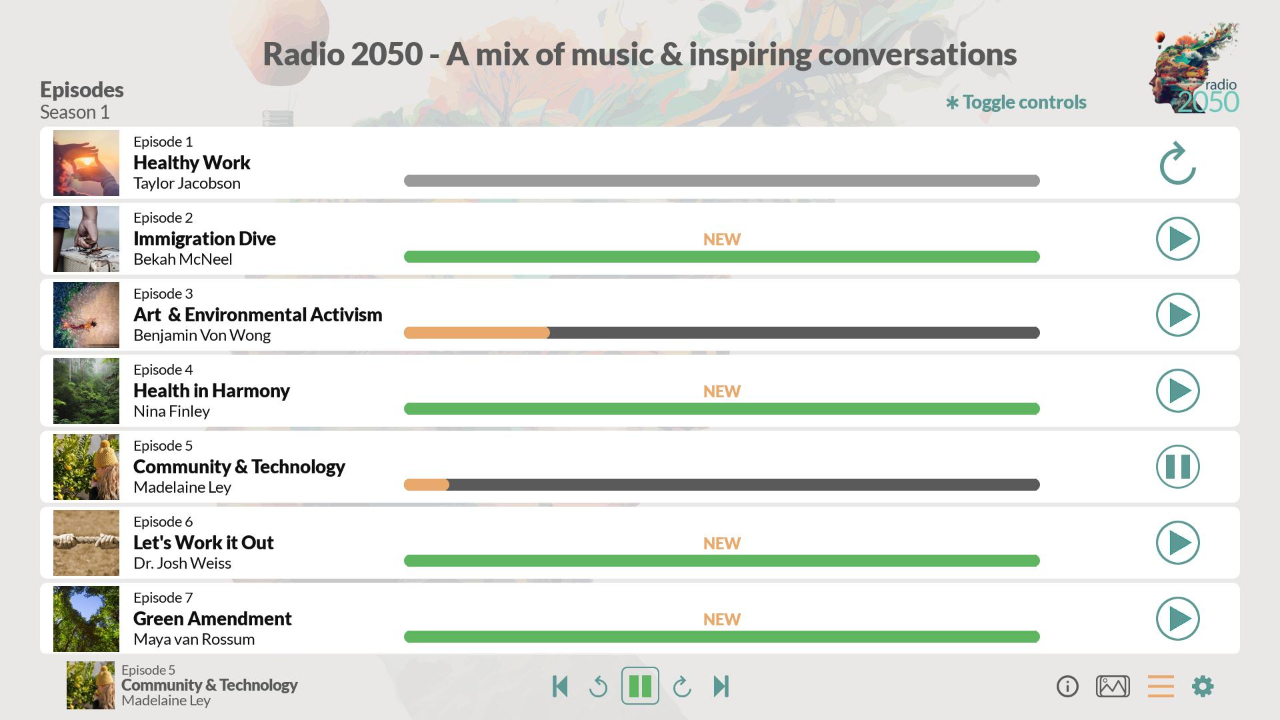 Radio 2050 - A mix of music & inspiring conversations

radio 2050

Episodes
Season 1

✱ Toggle controls

Episode 1
Healthy Work
Taylor Jacobson

Episode 2
Immigration Dive
Bekah McNeel
NEW

Episode 3
Art & Environmental Activism
Benjamin Von Wong

Episode 4
Health in Harmony
Nina Finley
NEW

Episode 5
Community & Technology
Madelaine Ley

Episode 6
Let's Work it Out
Dr. Josh Weiss
NEW

Episode 7
Green Amendment
Maya van Rossum
NEW

Episode 5
Community & Technology
Madelaine Ley